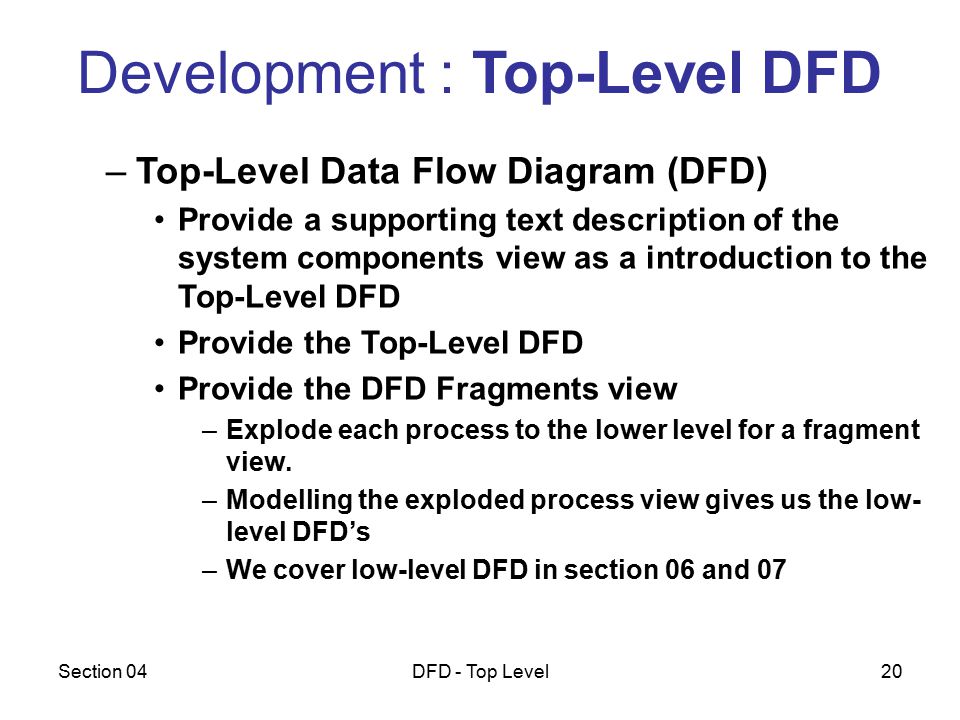 Development : Top-Level DFD

– Top-Level Data Flow Diagram (DFD)

• Provide a supporting text description of the system components view as a introduction to the Top-Level DFD

• Provide the Top-Level DFD

• Provide the DFD Fragments view

– Explode each process to the lower level for a fragment view.

– Modelling the exploded process view gives us the low-level DFD's

– We cover low-level DFD in section 06 and 07

Section 04

DFD - Top Level

20